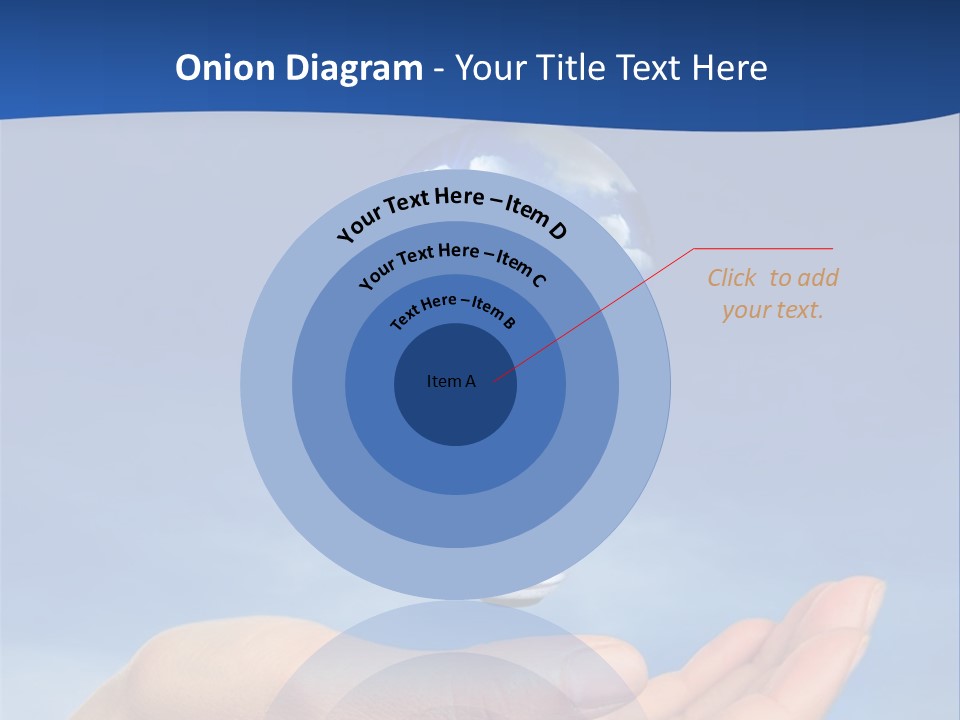 Onion Diagram - Your Title Text Here

Your Text Here – Item D

Your Text Here – Item C

Text Here – Item B

Item A

Click to add your text.